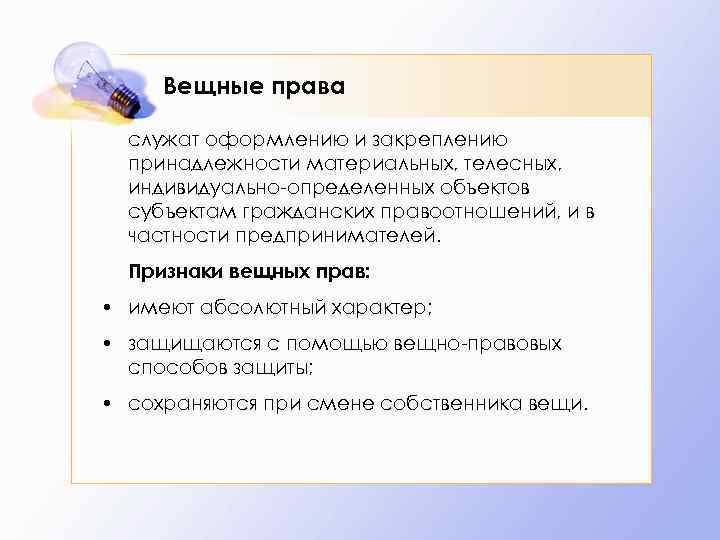 Вещные права

служат оформлению и закреплению принадлежности материальных, телесных, индивидуально-определенных объектов субъектам гражданских правоотношений, и в частности предпринимателей.

Признаки вещных прав:

• имеют абсолютный характер;
• защищаются с помощью вещно-правовых способов защиты;
• сохраняются при смене собственника вещи.